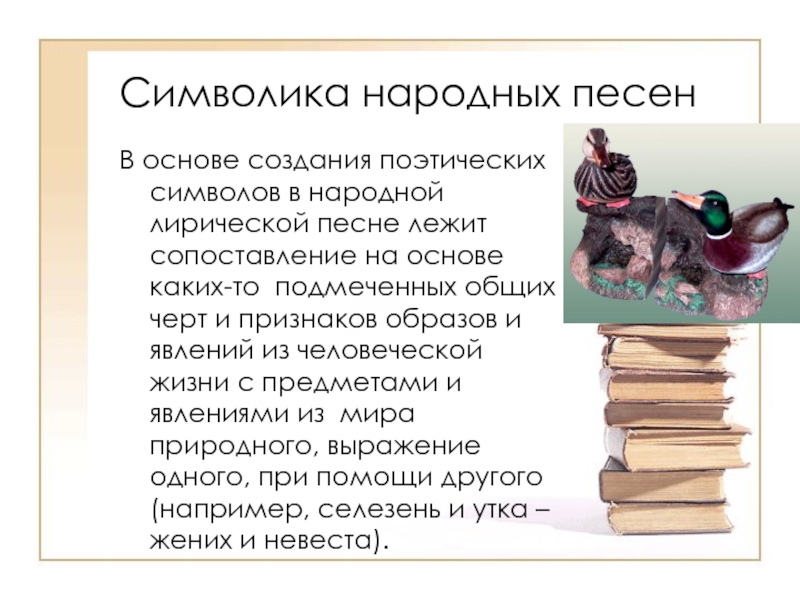 Символика народных песен

В основе создания поэтических символов в народной лирической песне лежит сопоставление на основе каких-то подмеченных общих черт и признаков образов и явлений из человеческой жизни с предметами и явлениями из мира природного, выражение одного, при помощи другого (например, селезень и утка – жених и невеста).